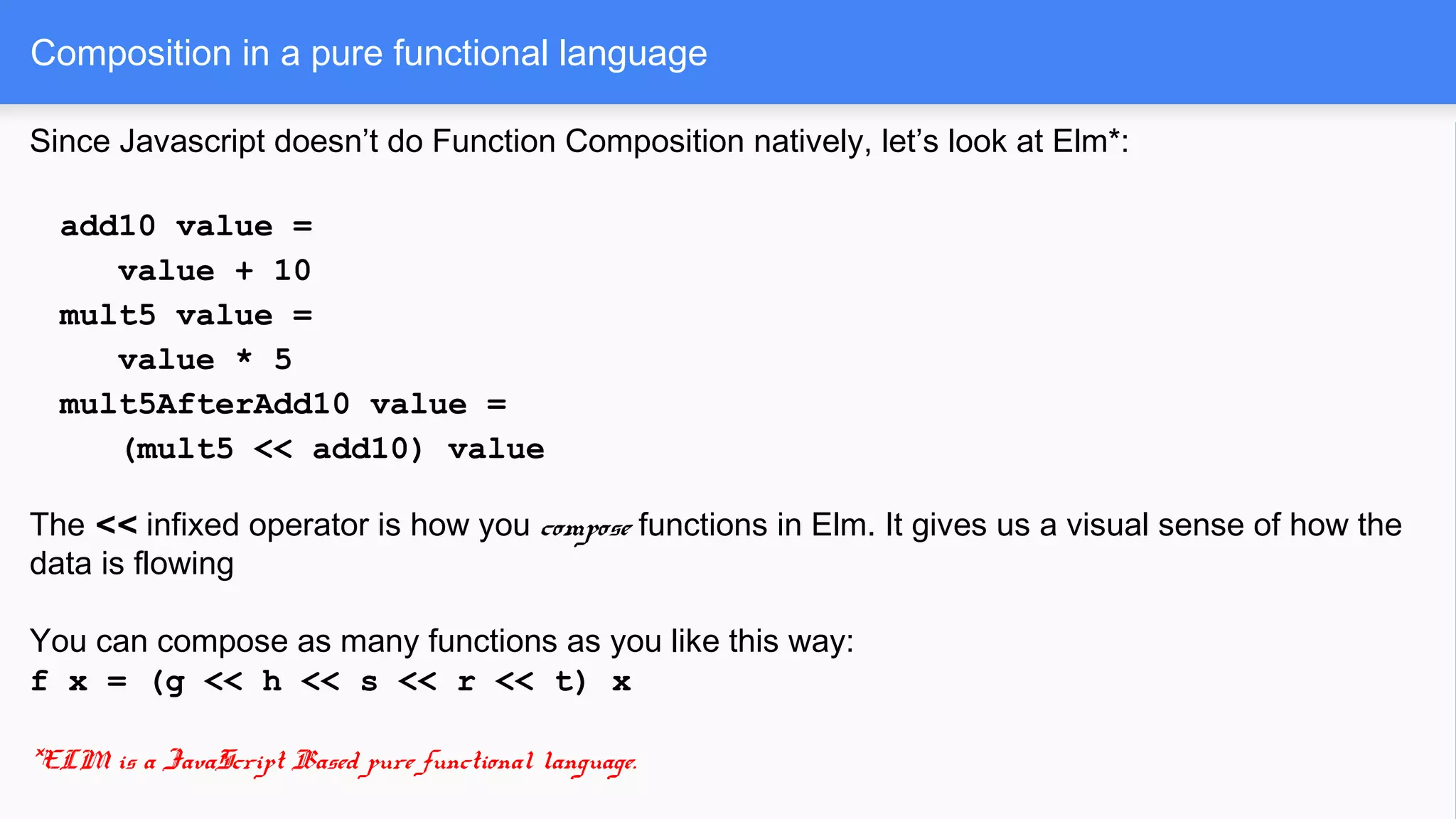 Composition in a pure functional language

Since Javascript doesn't do Function Composition natively, let's look at Elm*:

add10 value =
value + 10
mult5 value =
value * 5
mult5AfterAdd10 value =
(mult5 << add10) value

The << infixed operator is how you compose functions in Elm. It gives us a visual sense of how the data is flowing

You can compose as many functions as you like this way:
f x = (g << h << s << r << t) x

*ELM is a JavaScript Based pure functional language.